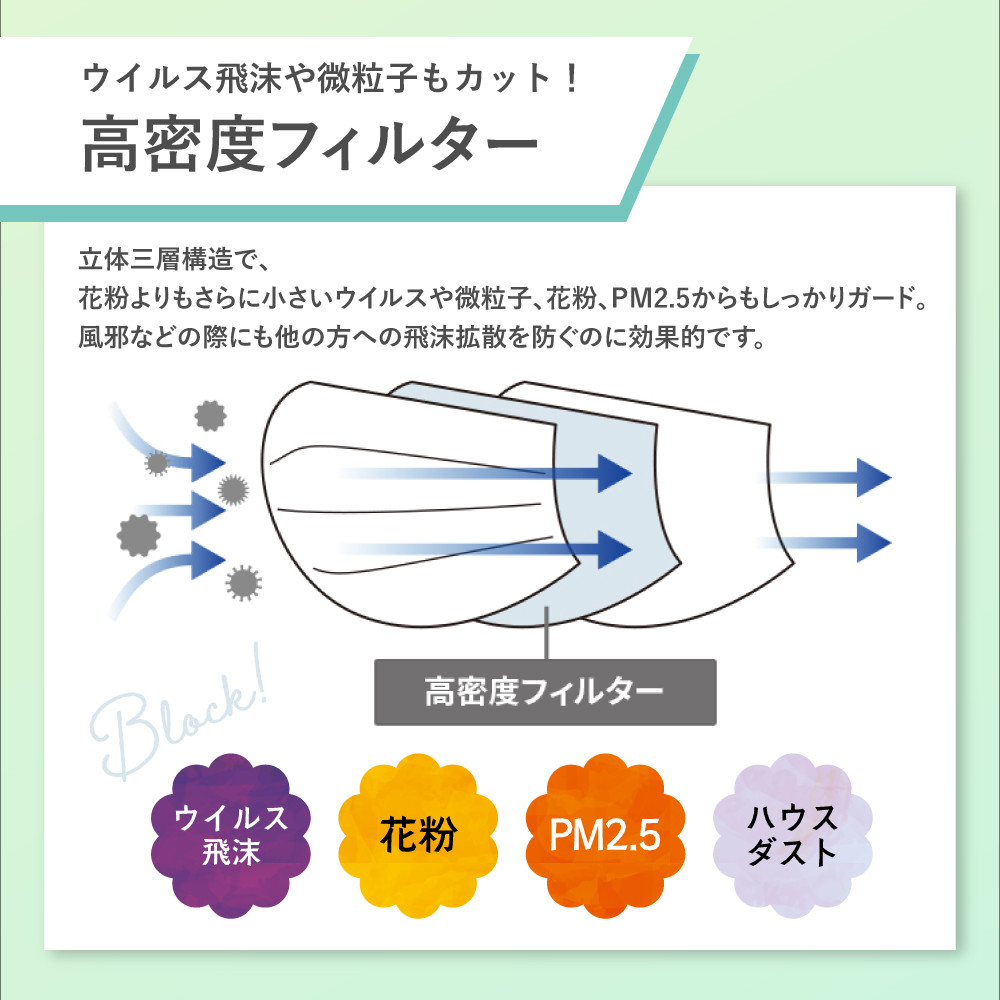 ウイルス飛沫や微粒子もカット！
高密度フィルター

立体三層構造で、
花粉よりもさらに小さいウイルスや微粒子、花粉、PM2.5からもしっかりガード。
風邪などの際にも他の方への飛沫拡散を防ぐのに効果的です。

高密度フィルター

Block!

ウイルス飛沫

花粉

PM2.5

ハウスダスト